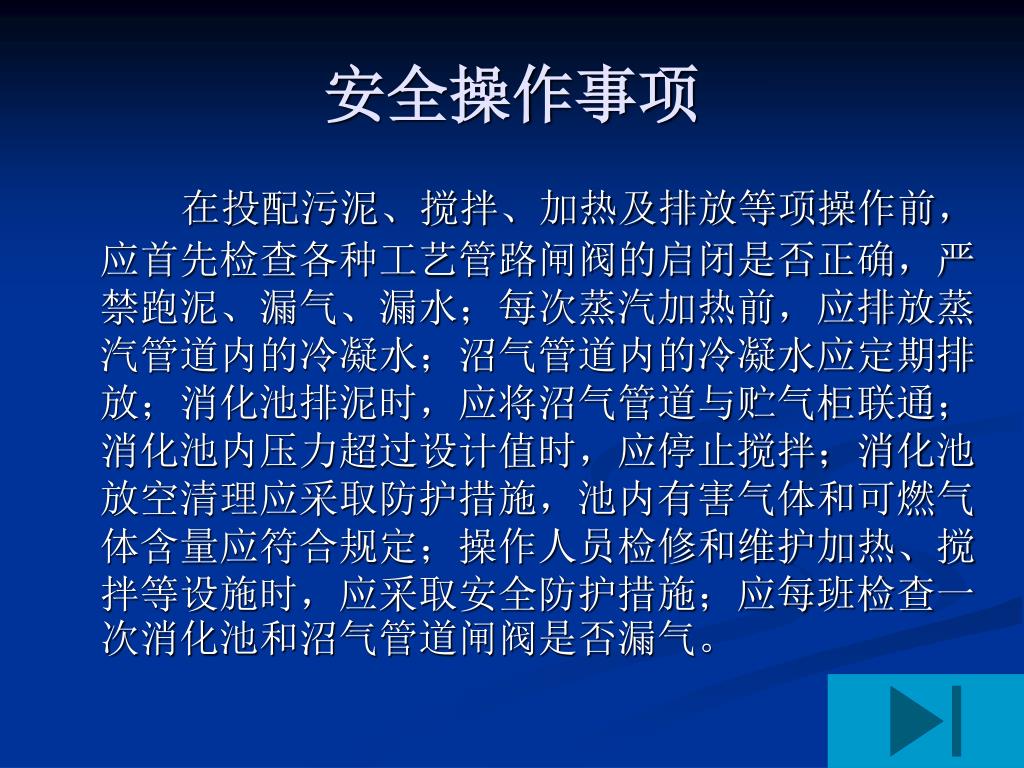 安全操作事项

在投配污泥、搅拌、加热及排放等项操作前，应首先检查各种工艺管路闸阀的启闭是否正确，严禁跑泥、漏气、漏水；每次蒸汽加热前，应排放蒸汽管道内的冷凝水；沼气管道内的冷凝水应定期排放；消化池排泥时，应将沼气管道与贮气柜联通；消化池内压力超过设计值时，应停止搅拌；消化池放空清理应采取防护措施，池内有害气体和可燃气体含量应符合规定；操作人员检修和维护加热、搅拌等设施时，应采取安全防护措施；应每班检查一次消化池和沼气管道闸阀是否漏气。